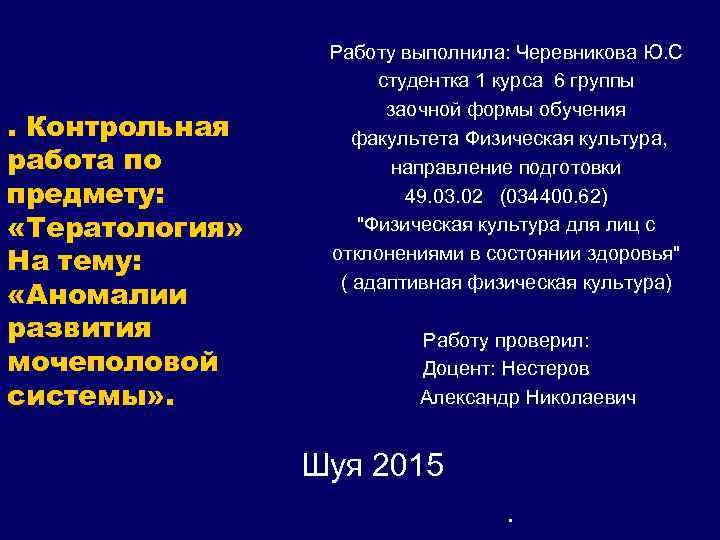 . Контрольная работа по предмету: «Тератология» На тему: «Аномалии развития мочеполовой системы».

Работу выполнила: Черевникова Ю.С
студентка 1 курса 6 группы
заочной формы обучения
факультета Физическая культура,
направление подготовки
49.03.02 (034400.62)
"Физическая культура для лиц с отклонениями в состоянии здоровья"
( адаптивная физическая культура)

Работу проверил:
Доцент: Нестеров
Александр Николаевич

Шуя 2015

.